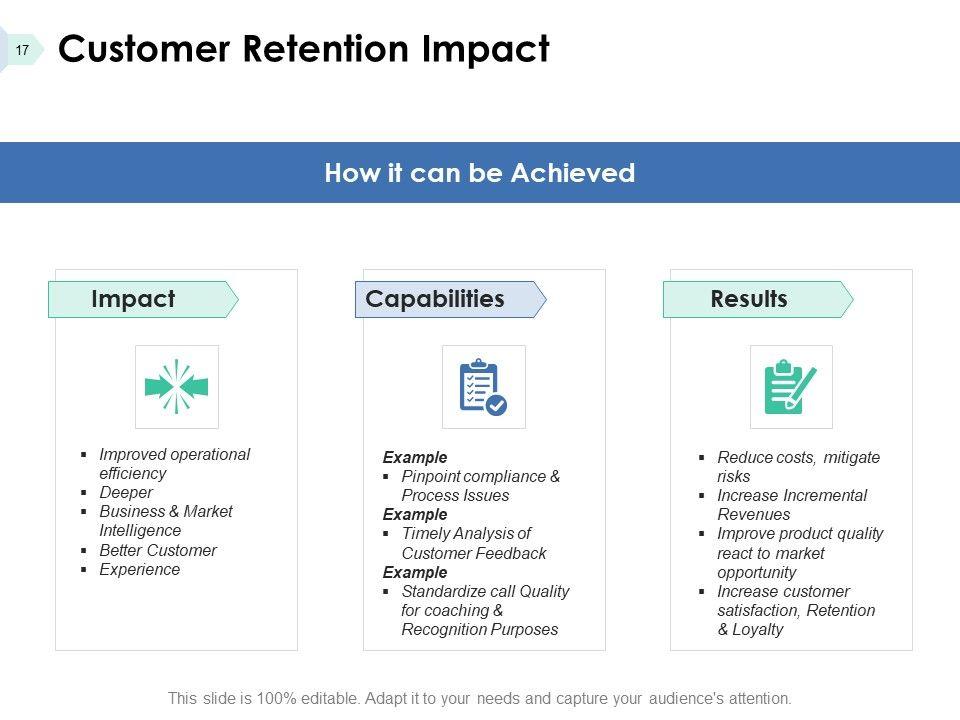 17

Customer Retention Impact

How it can be Achieved

Impact

- Improved operational efficiency
- Deeper
- Business & Market Intelligence
- Better Customer
- Experience

Capabilities

Example
- Pinpoint compliance & Process Issues

Example
- Timely Analysis of Customer Feedback

Example
- Standardize call Quality for coaching & Recognition Purposes

Results

- Reduce costs, mitigate risks
- Increase Incremental Revenues
- Improve product quality react to market opportunity
- Increase customer satisfaction, Retention & Loyalty

This slide is 100% editable. Adapt it to your needs and capture your audience's attention.